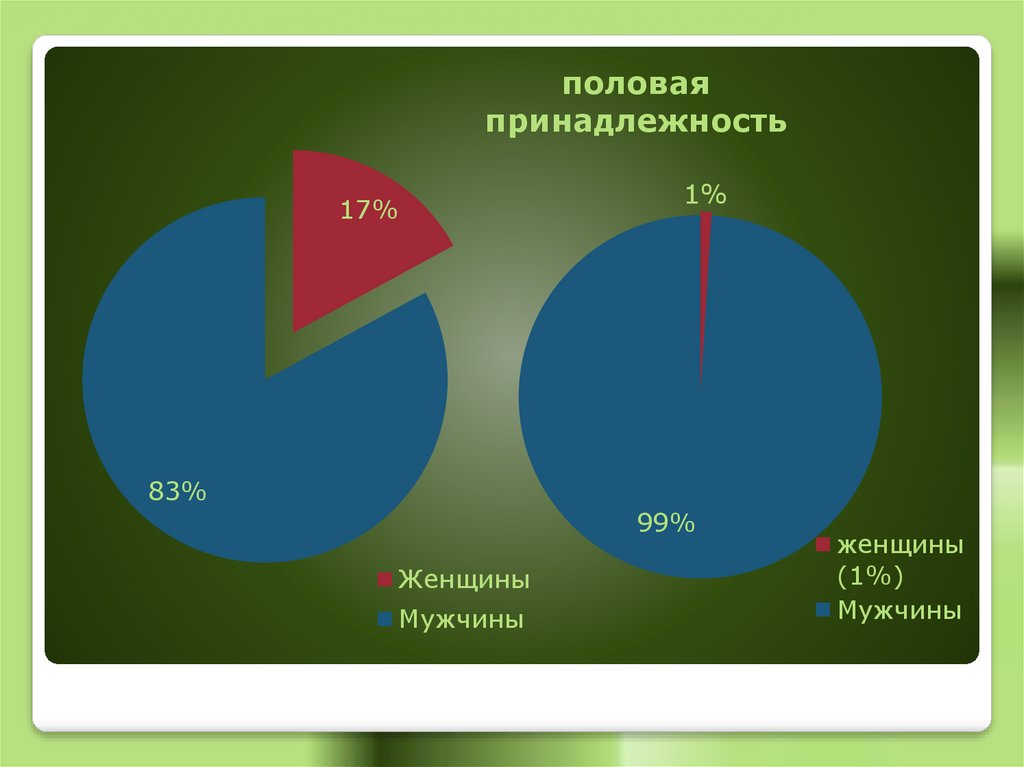 половая принадлежность

17%

83%

Женщины
Мужчины

1%

99%

женщины (1%)
Мужчины